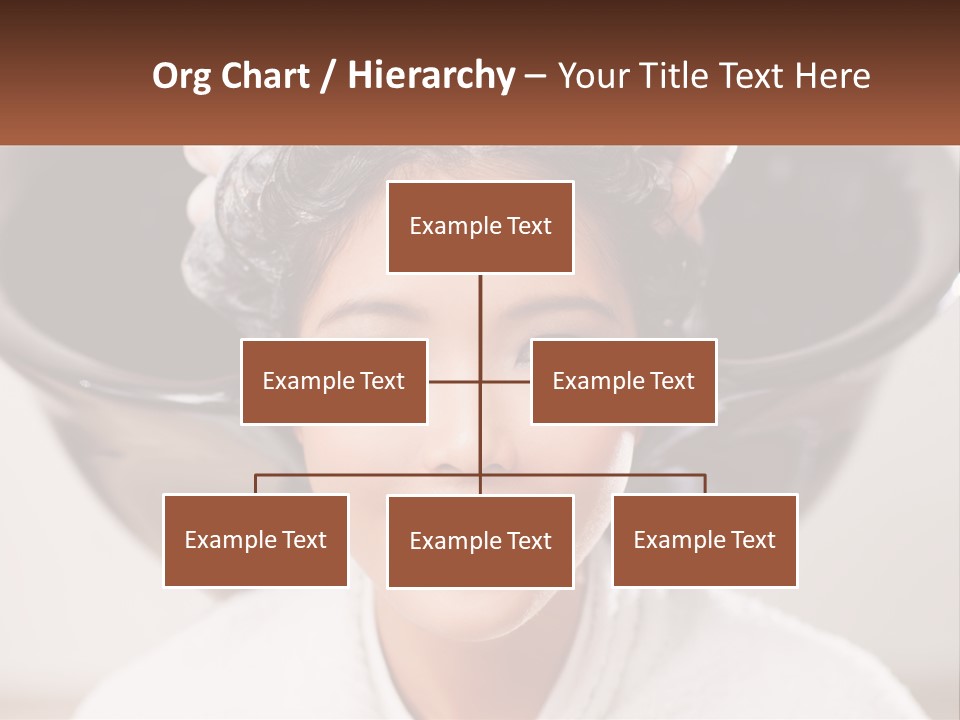 Org Chart / Hierarchy – Your Title Text Here

Example Text

Example Text

Example Text

Example Text

Example Text

Example Text